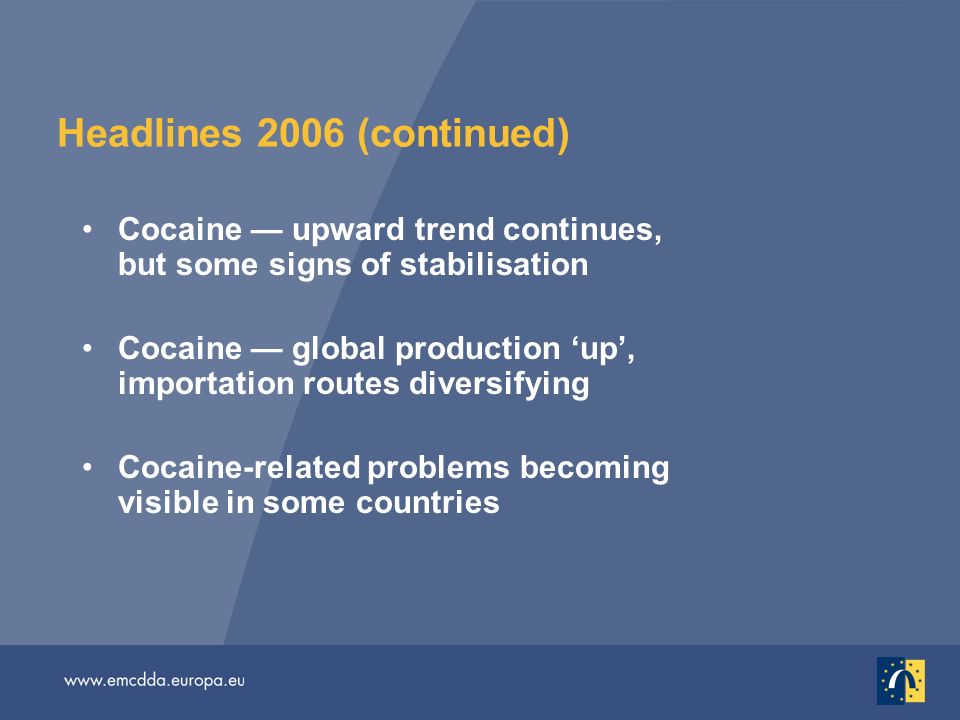 Headlines 2006 (continued)

• Cocaine — upward trend continues, but some signs of stabilisation

• Cocaine — global production ‘up’, importation routes diversifying

• Cocaine-related problems becoming visible in some countries

www.emcdda.europa.eu